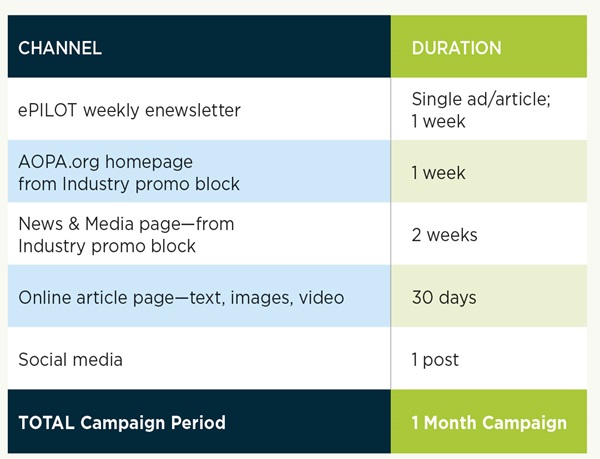 | CHANNEL | DURATION |
|---|---|
| ePILOT weekly enewsletter | Single ad/article; 1 week |
| AOPA.org homepage from Industry promo block | 1 week |
| News & Media page—from Industry promo block | 2 weeks |
| Online article page—text, images, video | 30 days |
| Social media | 1 post |
| TOTAL Campaign Period | 1 Month Campaign |